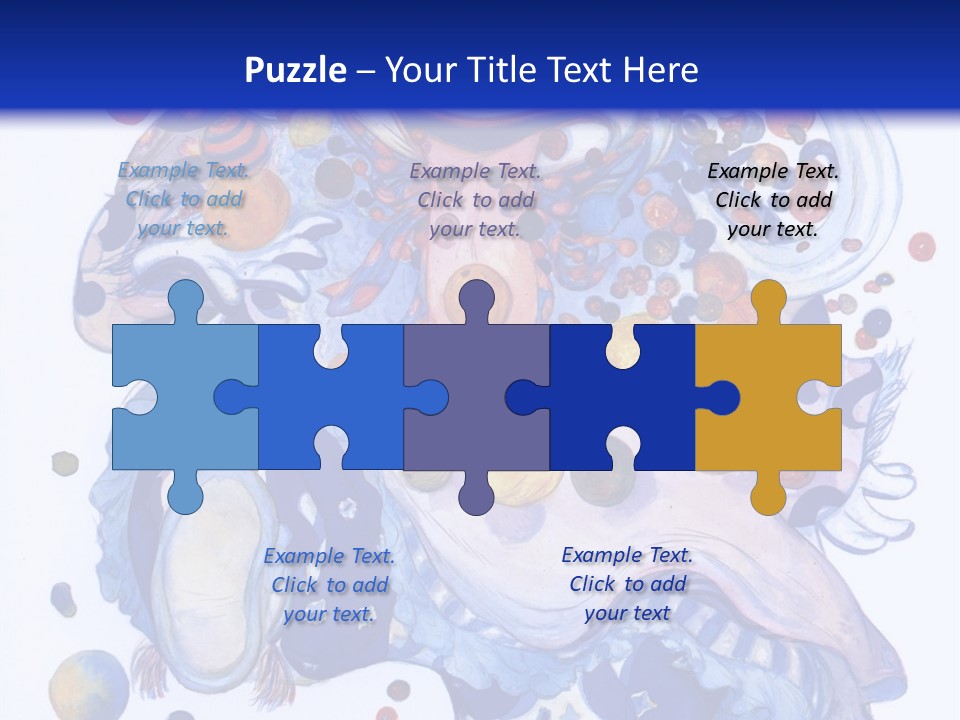 Puzzle – Your Title Text Here

Example Text. Click to add your text.

Example Text. Click to add your text.

Example Text. Click to add your text.

Example Text. Click to add your text.

Example Text. Click to add your text